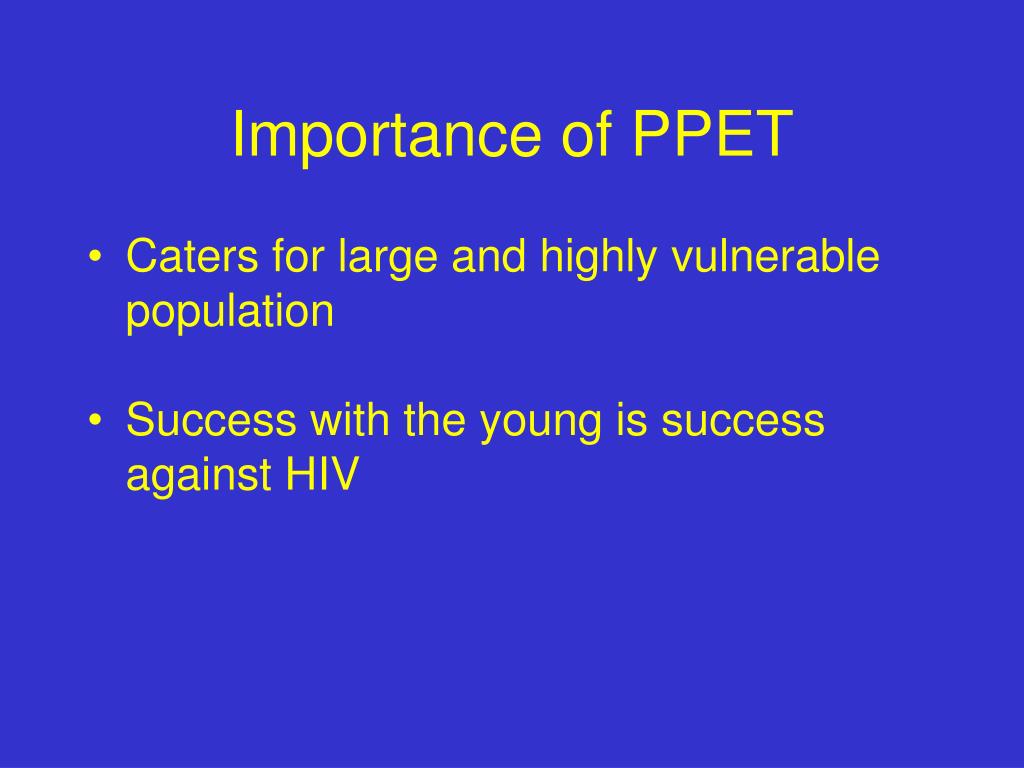 Importance of PPET

• Caters for large and highly vulnerable population

• Success with the young is success against HIV